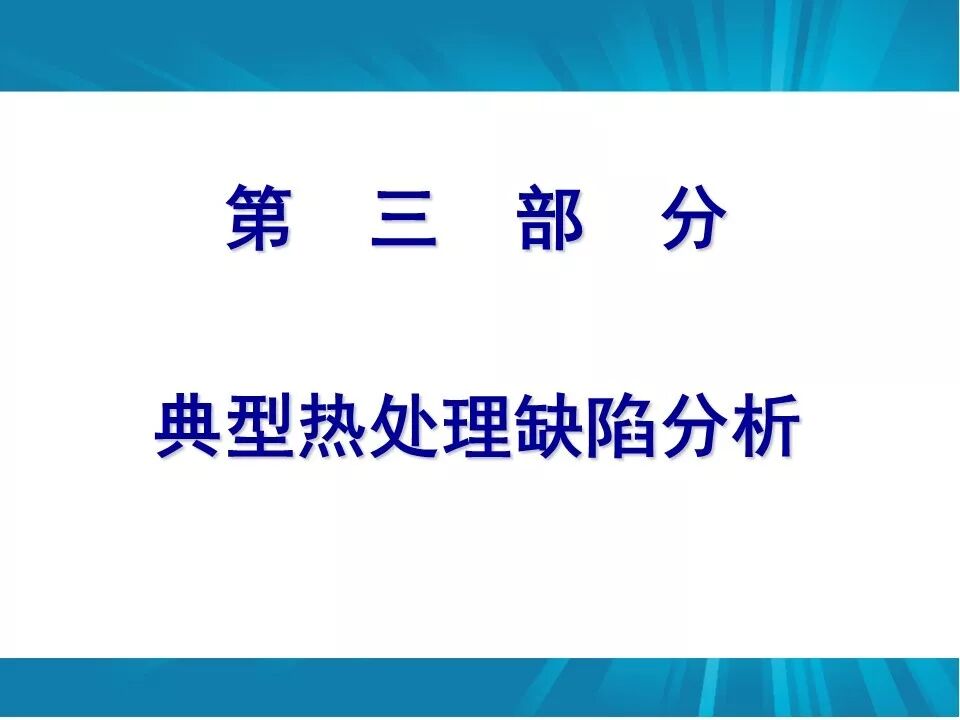 第 三 部 分

典型热处理缺陷分析